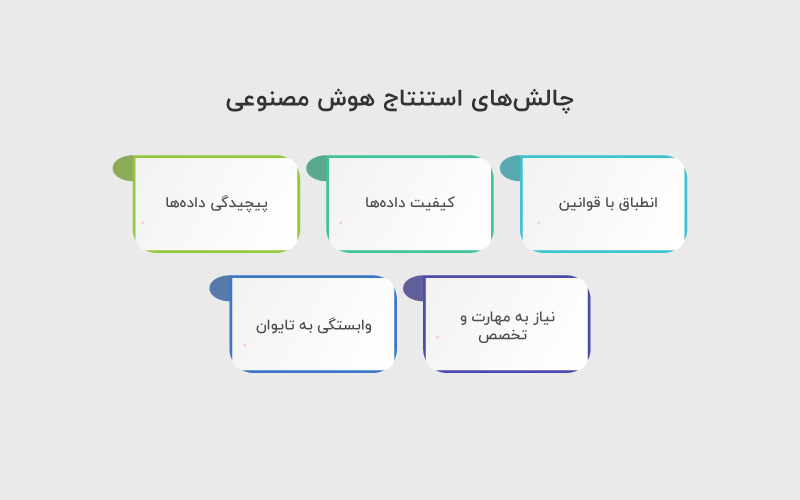 چالش‌های استنتاج هوش مصنوعی

انطباق با قوانین

کیفیت داده‌ها

پیچیدگی داده‌ها

نیاز به مهارت و تخصص

وابستگی به تایوان